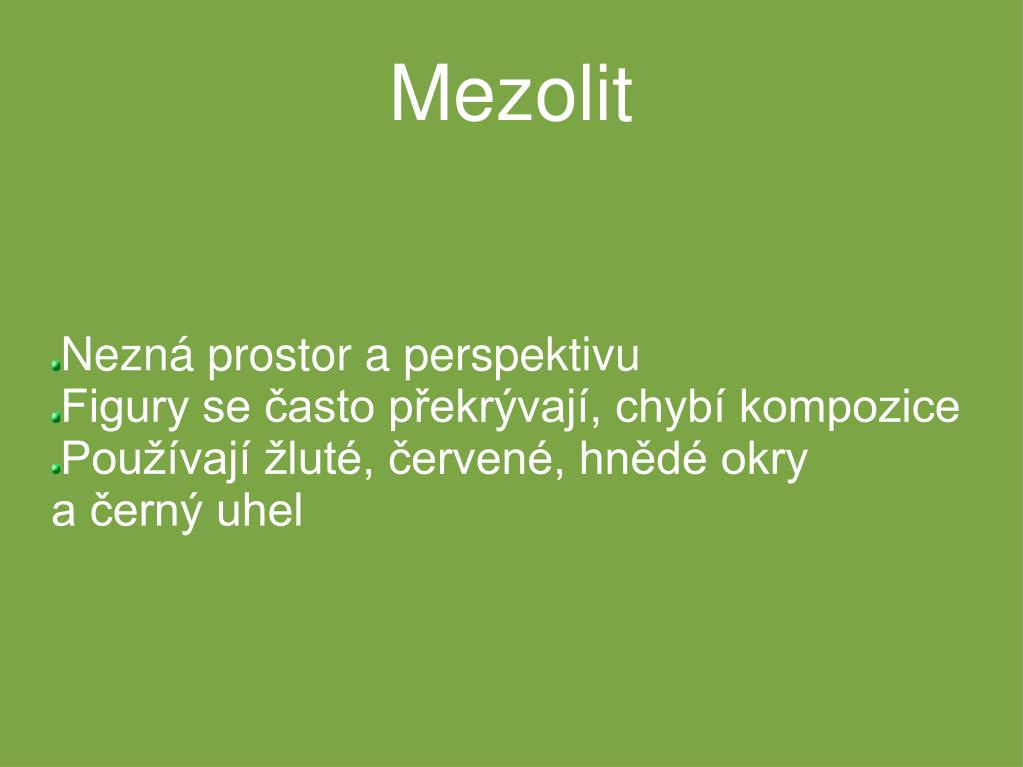 Mezolit

Nezná prostor a perspektivu
Figury se často překrývají, chybí kompozice
Používají žluté, červené, hnědé okry a černý uhel